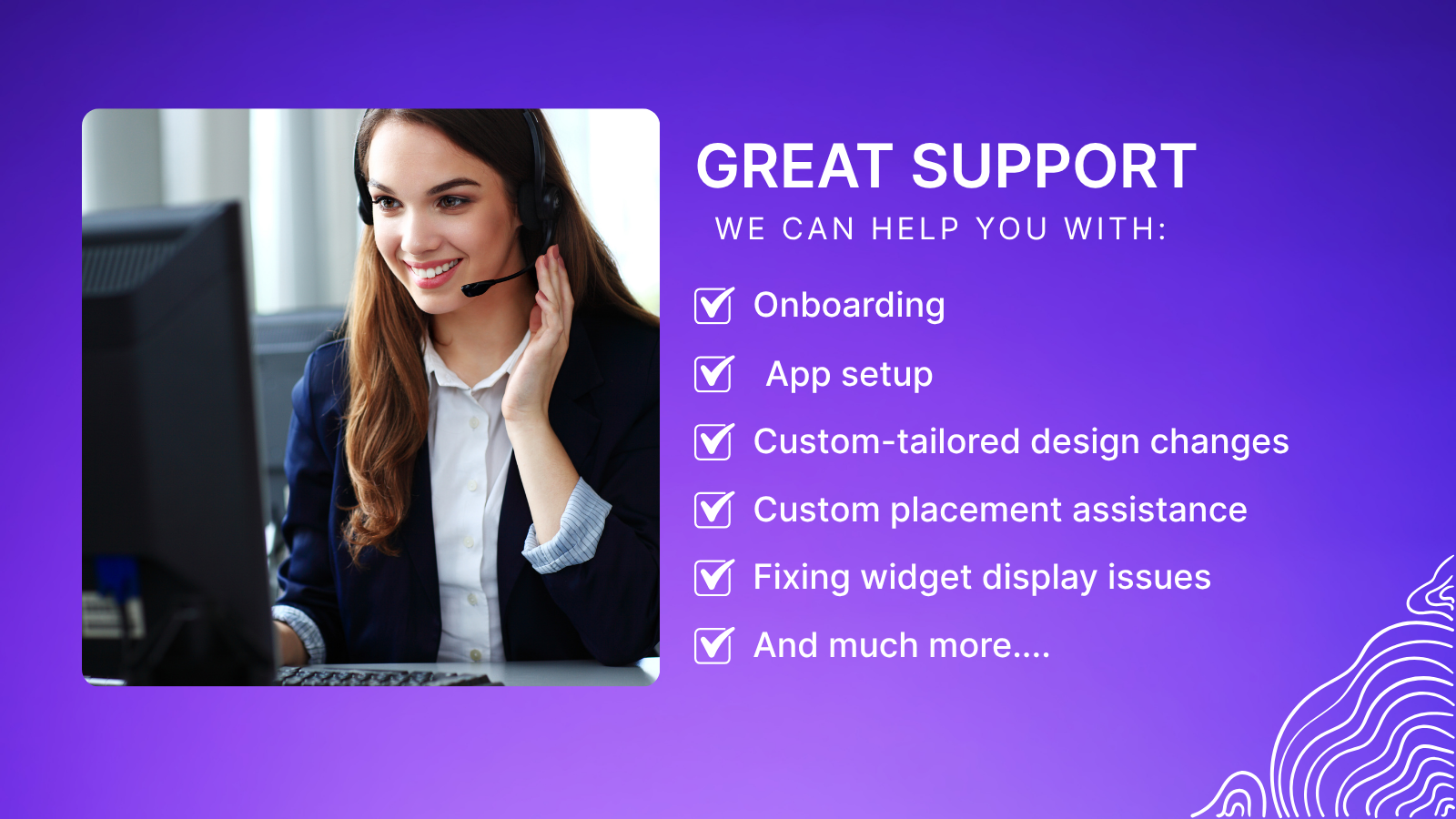 GREAT SUPPORT
WE CAN HELP YOU WITH:

Onboarding

App setup

Custom-tailored design changes

Custom placement assistance

Fixing widget display issues

And much more....